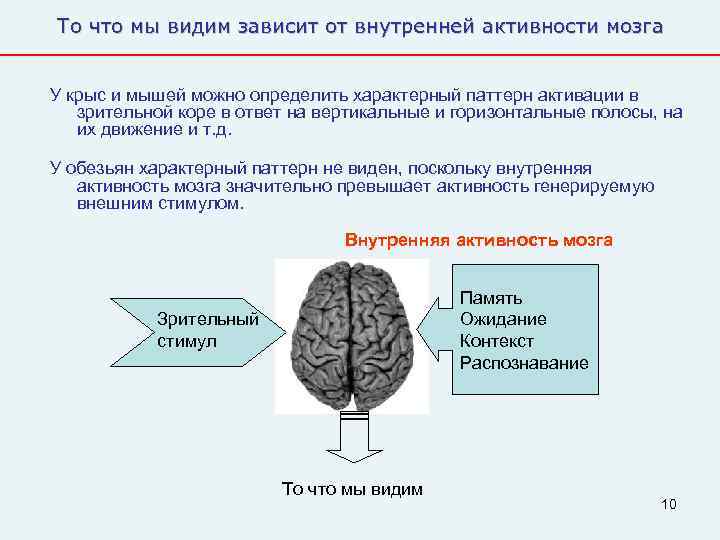 То что мы видим зависит от внутренней активности мозга

У крыс и мышей можно определить характерный паттерн активации в зрительной коре в ответ на вертикальные и горизонтальные полосы, на их движение и т.д.

У обезьян характерный паттерн не виден, поскольку внутренняя активность мозга значительно превышает активность генерируемую внешним стимулом.

Внутренняя активность мозга

Зрительный стимул

Память
Ожидание
Контекст
Распознавание

То что мы видим

10